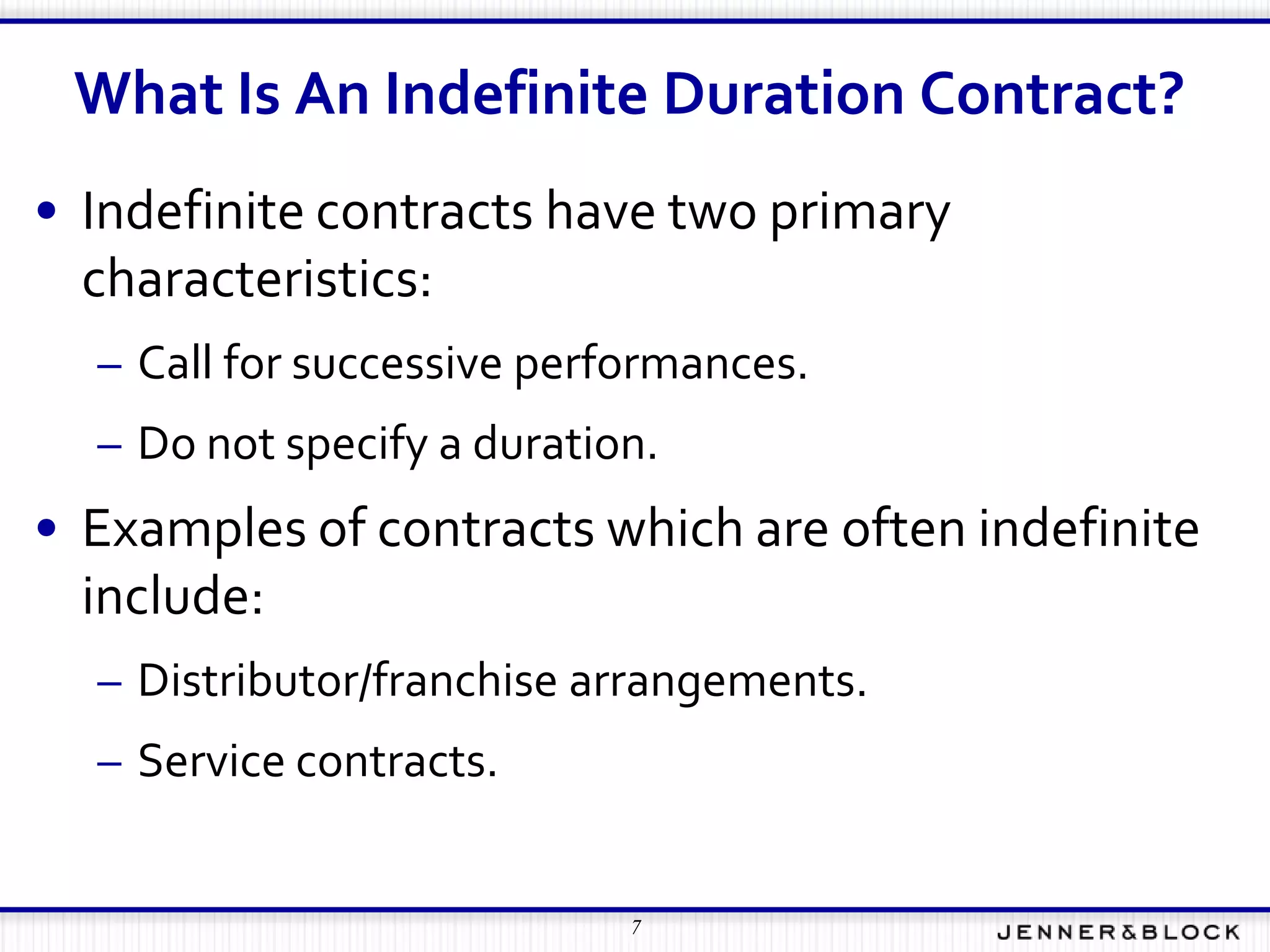 What Is An Indefinite Duration Contract?

• Indefinite contracts have two primary characteristics:

– Call for successive performances.

– Do not specify a duration.

• Examples of contracts which are often indefinite include:

– Distributor/franchise arrangements.

– Service contracts.

7

JENNER&BLOCK